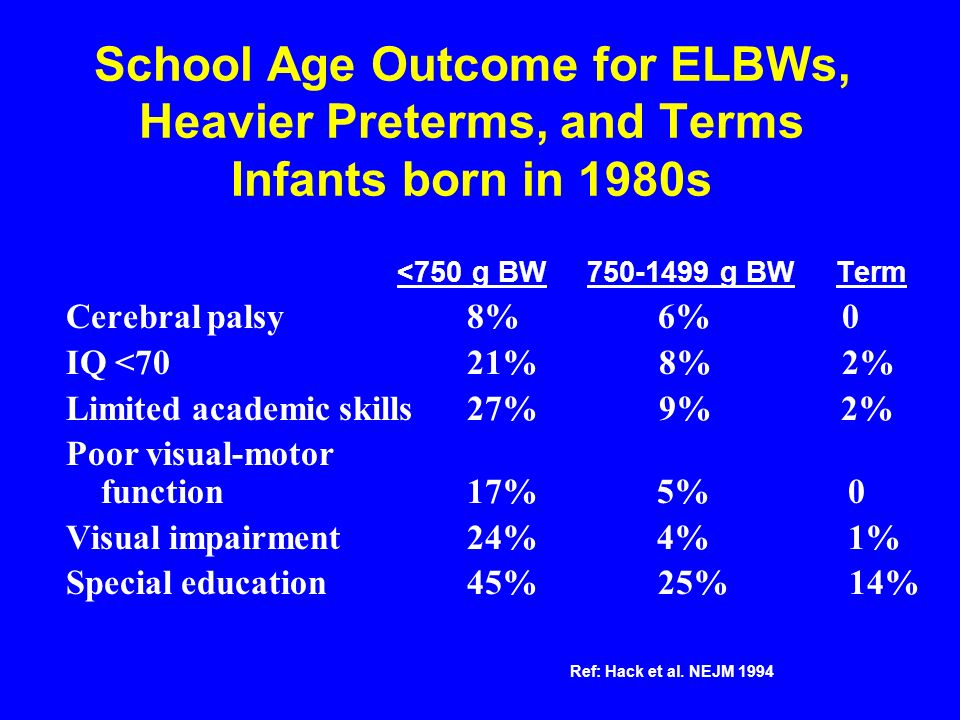 School Age Outcome for ELBWs, Heavier Preterms, and Terms Infants born in 1980s

| | <750 g BW | 750-1499 g BW | Term |
|---|---|---|---|
| Cerebral palsy | 8% | 6% | 0 |
| IQ <70 | 21% | 8% | 2% |
| Limited academic skills | 27% | 9% | 2% |
| Poor visual-motor function | 17% | 5% | 0 |
| Visual impairment | 24% | 4% | 1% |
| Special education | 45% | 25% | 14% |

Ref: Hack et al. NEJM 1994